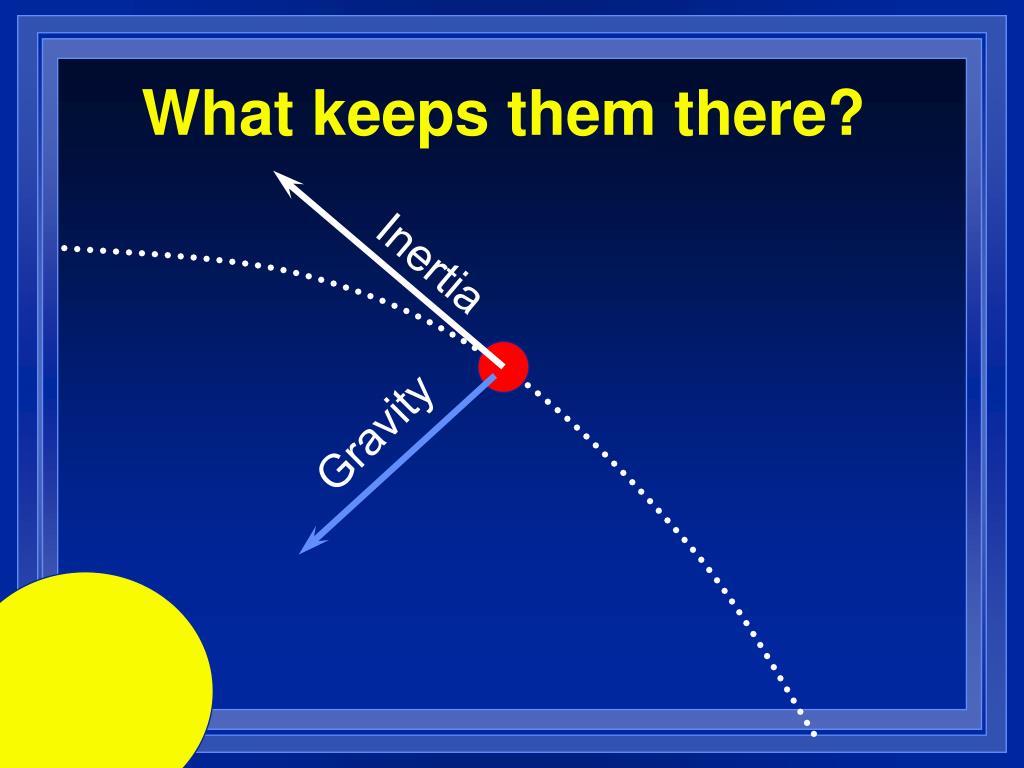 What keeps them there?

Inertia

Gravity